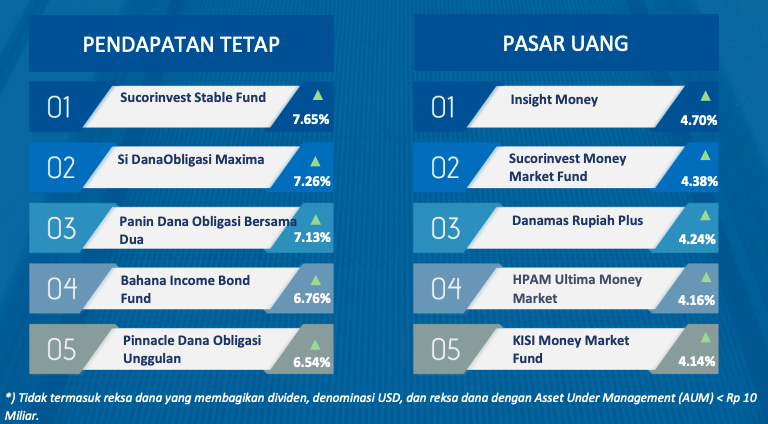 PENDAPATAN TETAP

01 Sucorinvest Stable Fund 7.65%

02 Si DanaObligasi Maxima 7.26%

03 Panin Dana Obligasi Bersama Dua 7.13%

04 Bahana Income Bond Fund 6.76%

05 Pinnacle Dana Obligasi Unggulan 6.54%

PASAR UANG

01 Insight Money 4.70%

02 Sucorinvest Money Market Fund 4.38%

03 Danamas Rupiah Plus 4.24%

04 HPAM Ultima Money Market 4.16%

05 KISI Money Market Fund 4.14%

*) Tidak termasuk reksa dana yang membagikan dividen, denominasi USD, dan reksa dana dengan Asset Under Management (AUM) < Rp 10 Miliar.